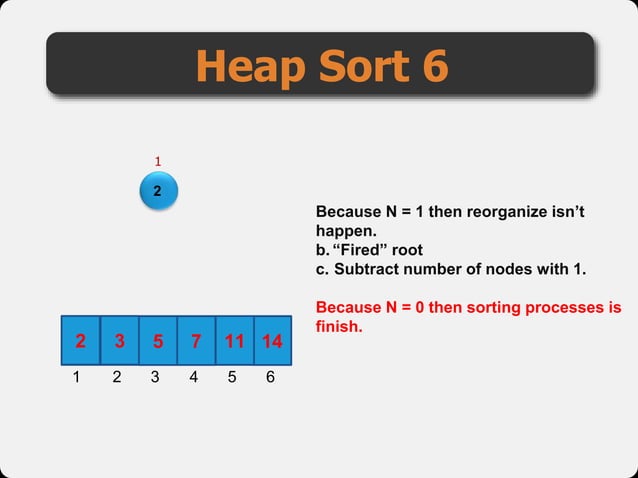 Heap Sort 6

1

2

Because N = 1 then reorganize isn't happen.
b. "Fired" root
c. Subtract number of nodes with 1.

Because N = 0 then sorting processes is finish.

| 2 | 3 | 5 | 7 | 11 | 14 |
|---|---|---|---|---|---|
| 1 | 2 | 3 | 4 | 5 | 6 |